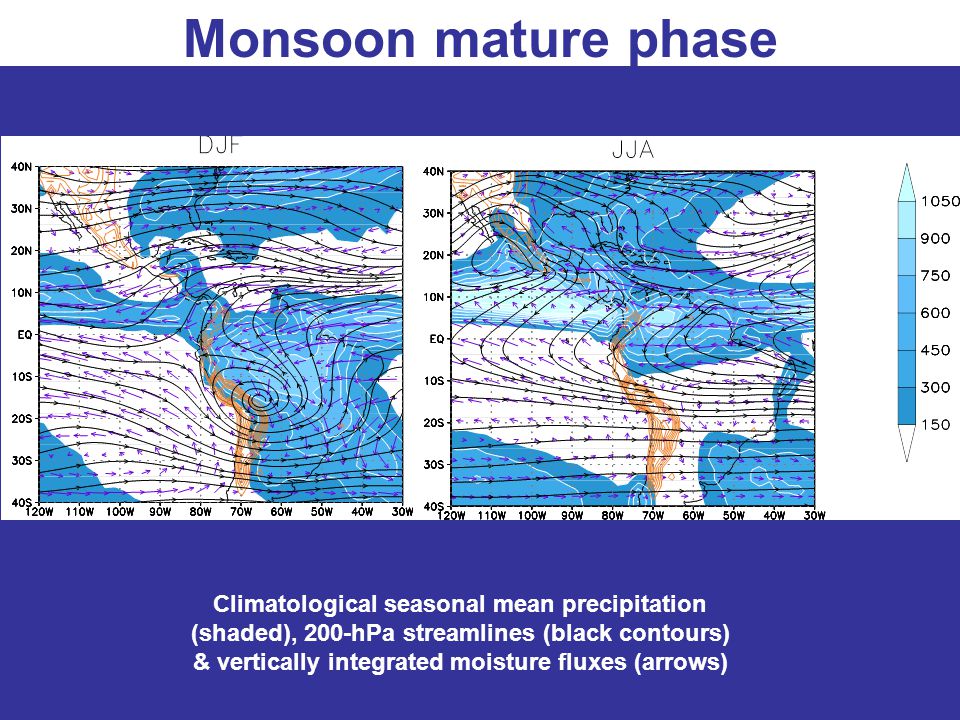 Monsoon mature phase

DJF

40N
30N
20N
10N
EQ
10S
20S
30S
40S
120W 110W 100W 90W 80W 70W 60W 50W 40W 30W

JJA

40N
30N
20N
10N
EQ
10S
20S
30S
40S
120W 110W 100W 90W 80W 70W 60W 50W 40W 30W

1050
900
750
600
450
300
150

Climatological seasonal mean precipitation (shaded), 200-hPa streamlines (black contours) & vertically integrated moisture fluxes (arrows)